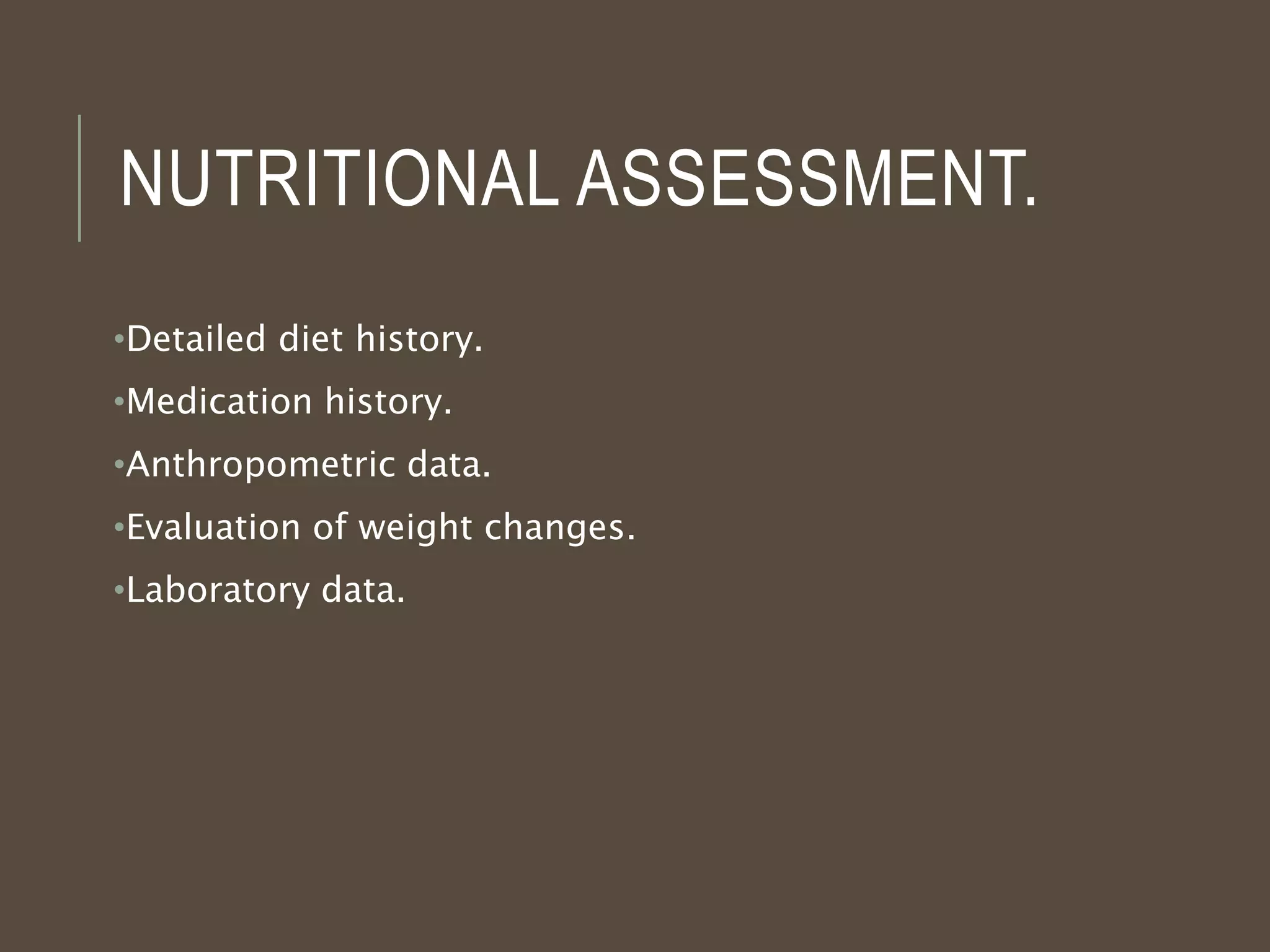 NUTRITIONAL ASSESSMENT.

•Detailed diet history.

•Medication history.

•Anthropometric data.

•Evaluation of weight changes.

•Laboratory data.